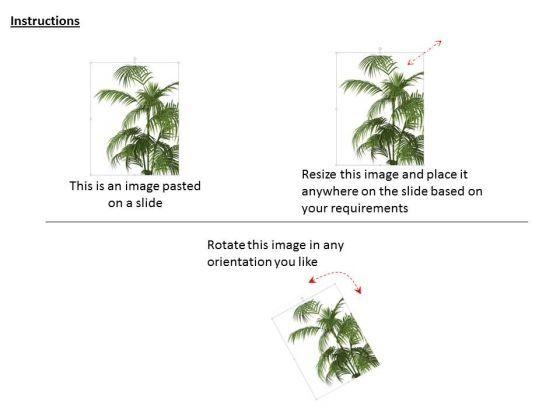 Instructions

This is an image pasted on a slide

Resize this image and place it anywhere on the slide based on your requirements

Rotate this image in any orientation you like